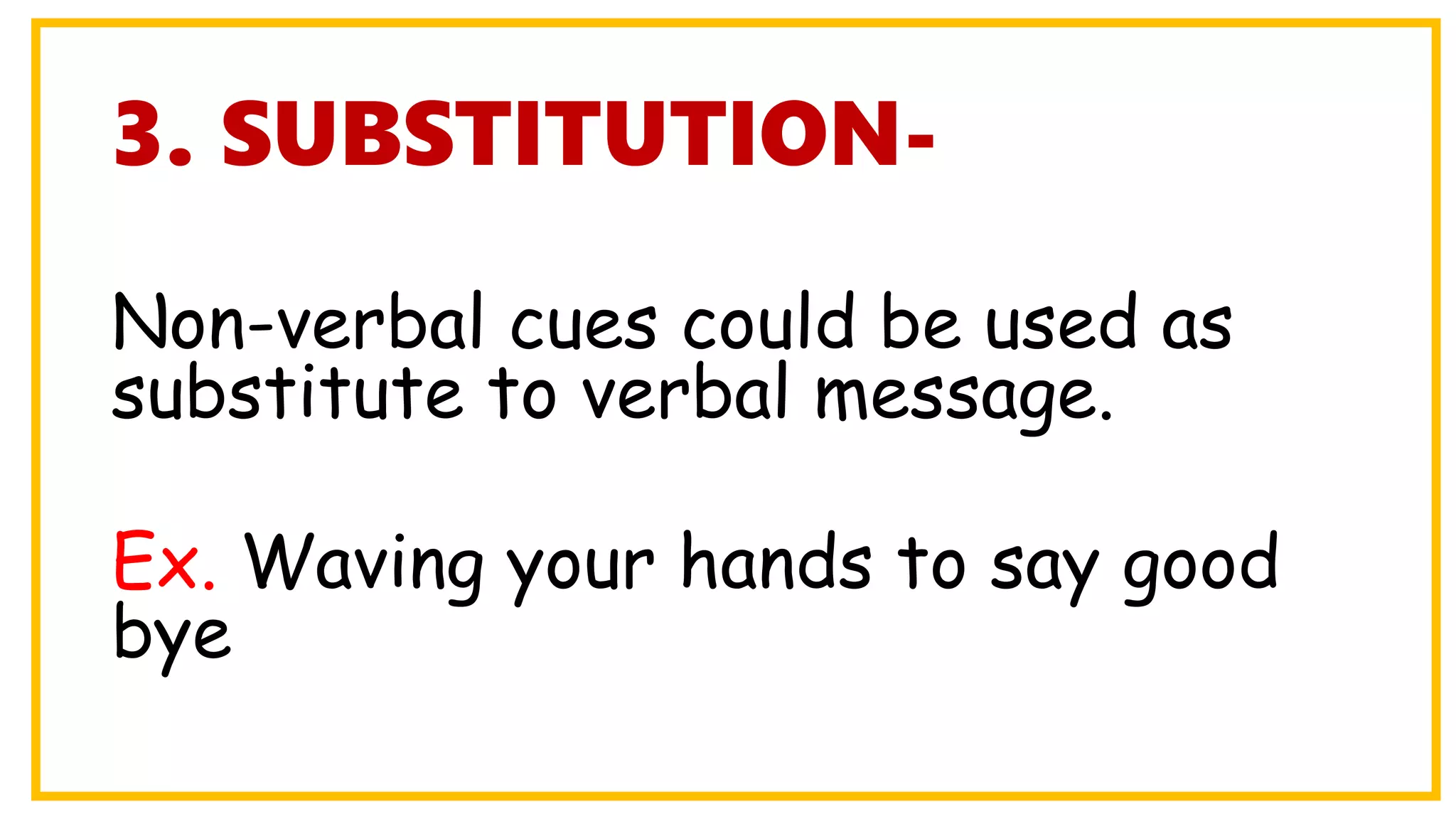 3. SUBSTITUTION-

Non-verbal cues could be used as substitute to verbal message.

Ex. Waving your hands to say good bye